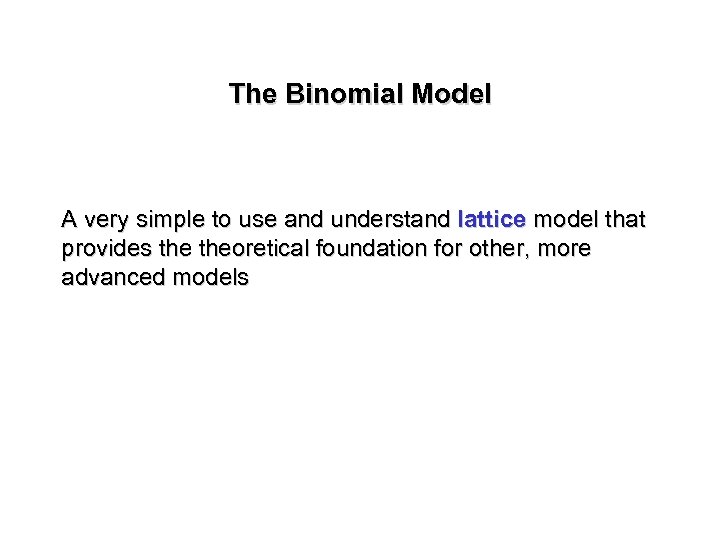 The Binomial Model

A very simple to use and understand lattice model that provides the theoretical foundation for other, more advanced models